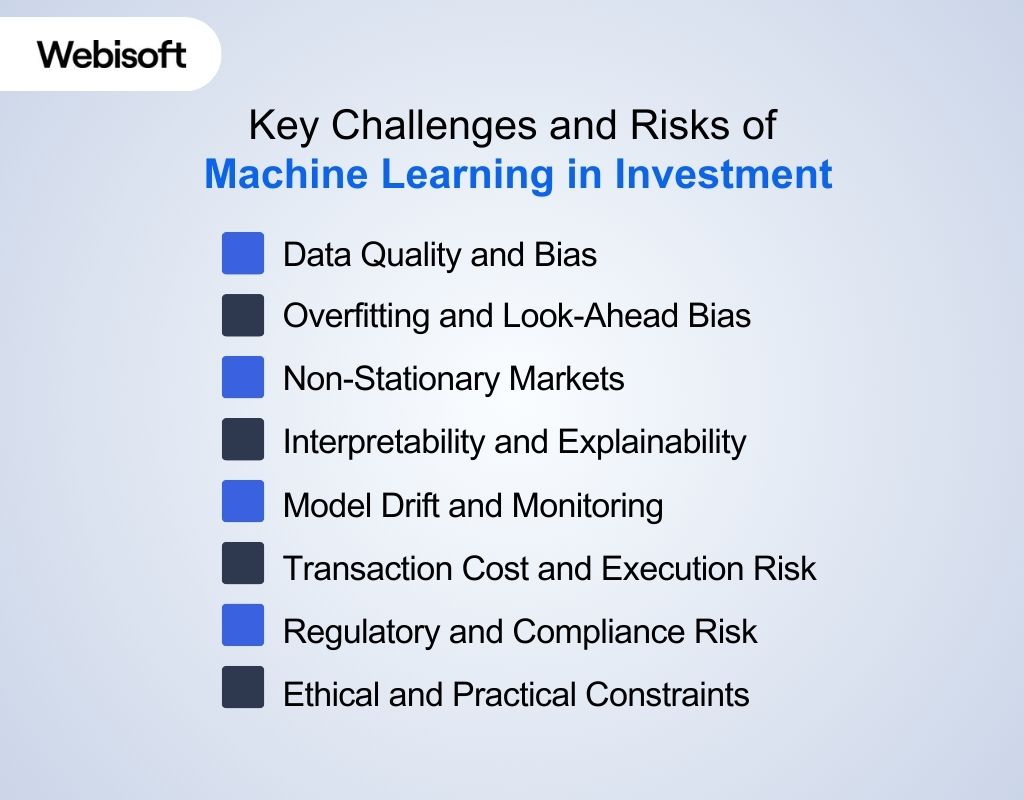 Webisoft

Key Challenges and Risks of
Machine Learning in Investment

Data Quality and Bias
Overfitting and Look-Ahead Bias
Non-Stationary Markets
Interpretability and Explainability
Model Drift and Monitoring
Transaction Cost and Execution Risk
Regulatory and Compliance Risk
Ethical and Practical Constraints